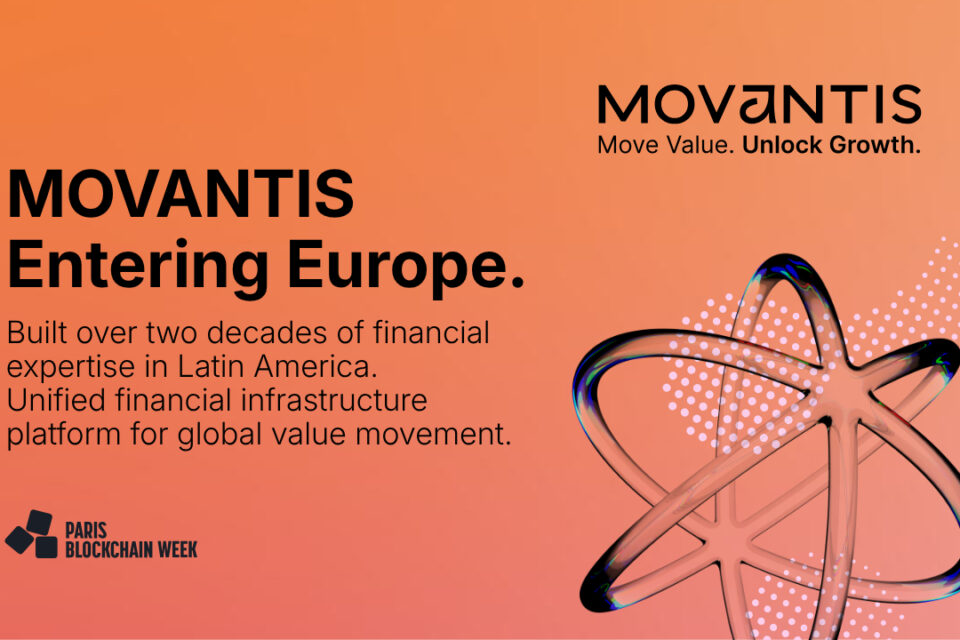 MOVANTIS
Move Value. Unlock Growth.

MOVANTIS
Entering Europe.

Built over two decades of financial expertise in Latin America.
Unified financial infrastructure platform for global value movement.

PARIS
BLOCKCHAIN WEEK